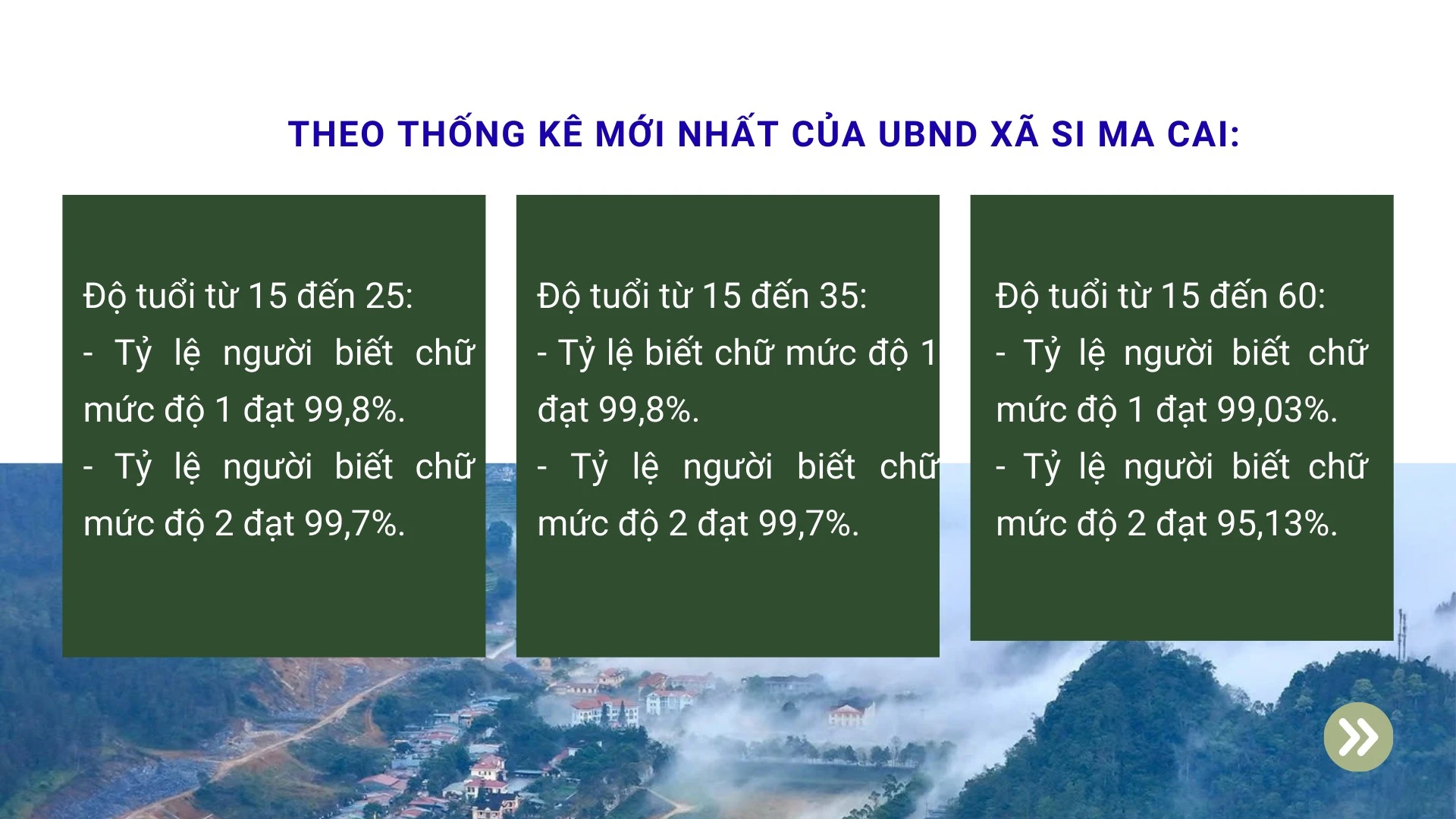 THEO THỐNG KÊ MỚI NHẤT CỦA UBND XÃ SI MA CAI:

Độ tuổi từ 15 đến 25:
- Tỷ lệ người biết chữ mức độ 1 đạt 99,8%.
- Tỷ lệ người biết chữ mức độ 2 đạt 99,7%.

Độ tuổi từ 15 đến 35:
- Tỷ lệ biết chữ mức độ 1 đạt 99,8%.
- Tỷ lệ người biết chữ mức độ 2 đạt 99,7%.

Độ tuổi từ 15 đến 60:
- Tỷ lệ người biết chữ mức độ 1 đạt 99,03%.
- Tỷ lệ người biết chữ mức độ 2 đạt 95,13%.